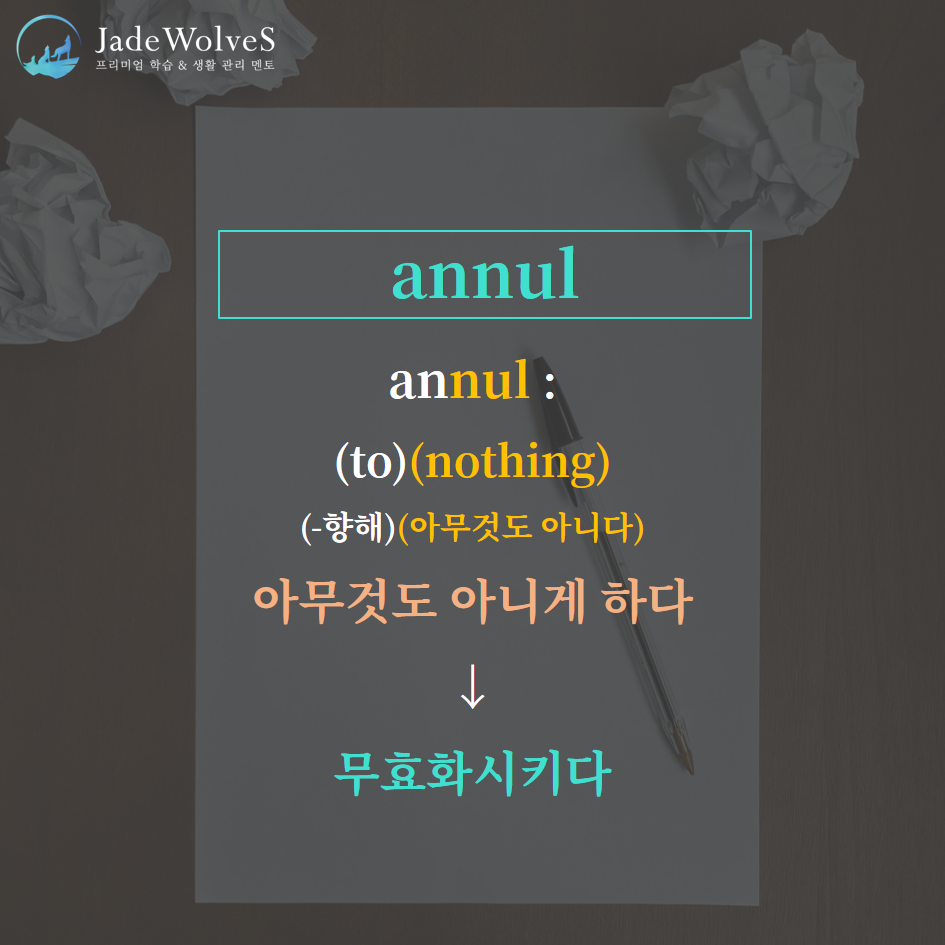 JadeWolveS
프리미엄 학습 & 생활 관리 멘토

annul

annul :

(to)(nothing)

(-향해)(아무것도 아니다)

아무것도 아니게 하다

↓

무효화시키다